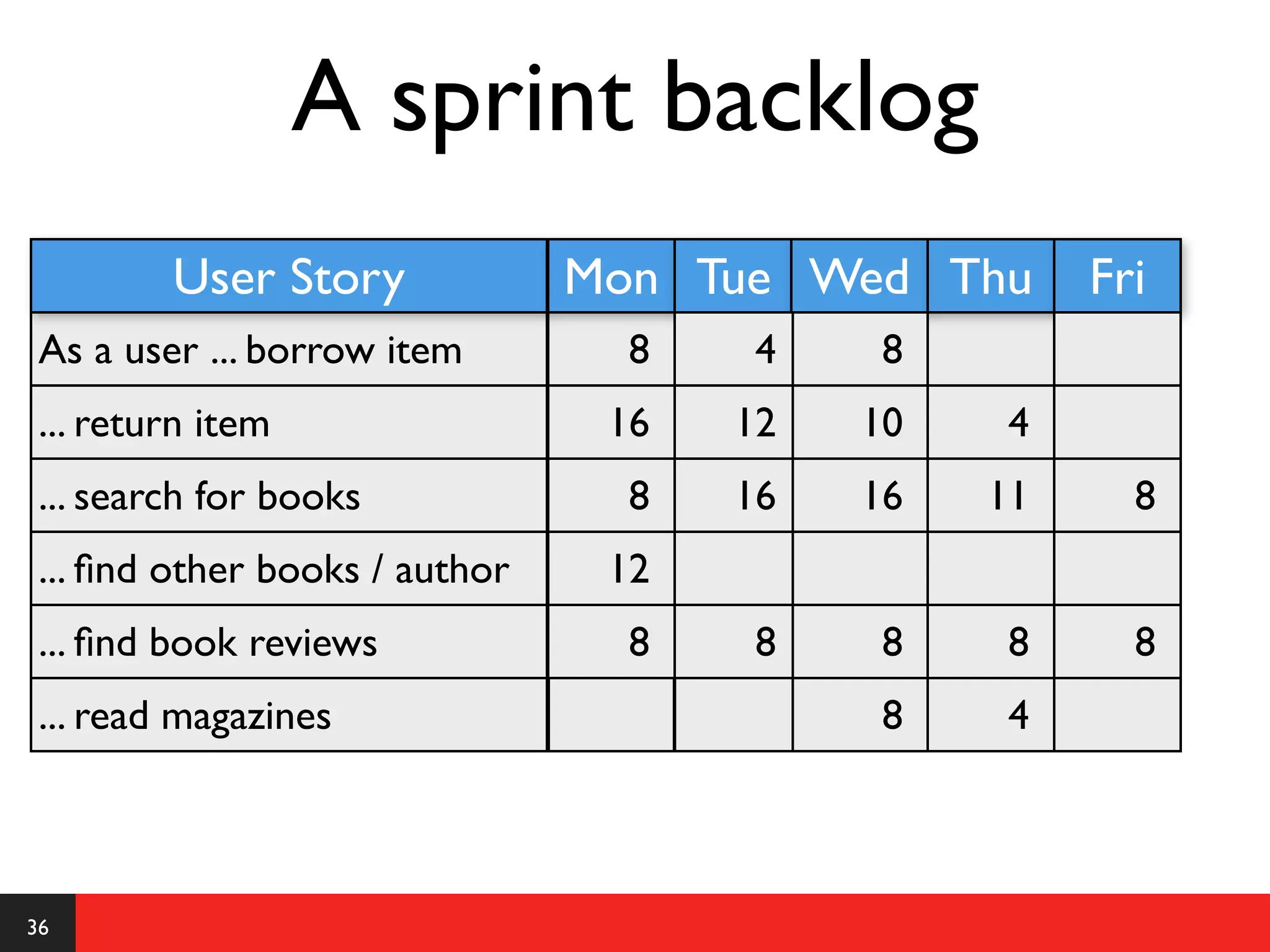 A sprint backlog

| User Story | Mon | Tue | Wed | Thu | Fri |
|---|---|---|---|---|---|
| As a user ... borrow item | 8 | 4 | 8 | | |
| ... return item | 16 | 12 | 10 | 4 | |
| ... search for books | 8 | 16 | 16 | 11 | 8 |
| ... find other books / author | 12 | | | | |
| ... find book reviews | 8 | 8 | 8 | 8 | 8 |
| ... read magazines | | | 8 | 4 | |

36